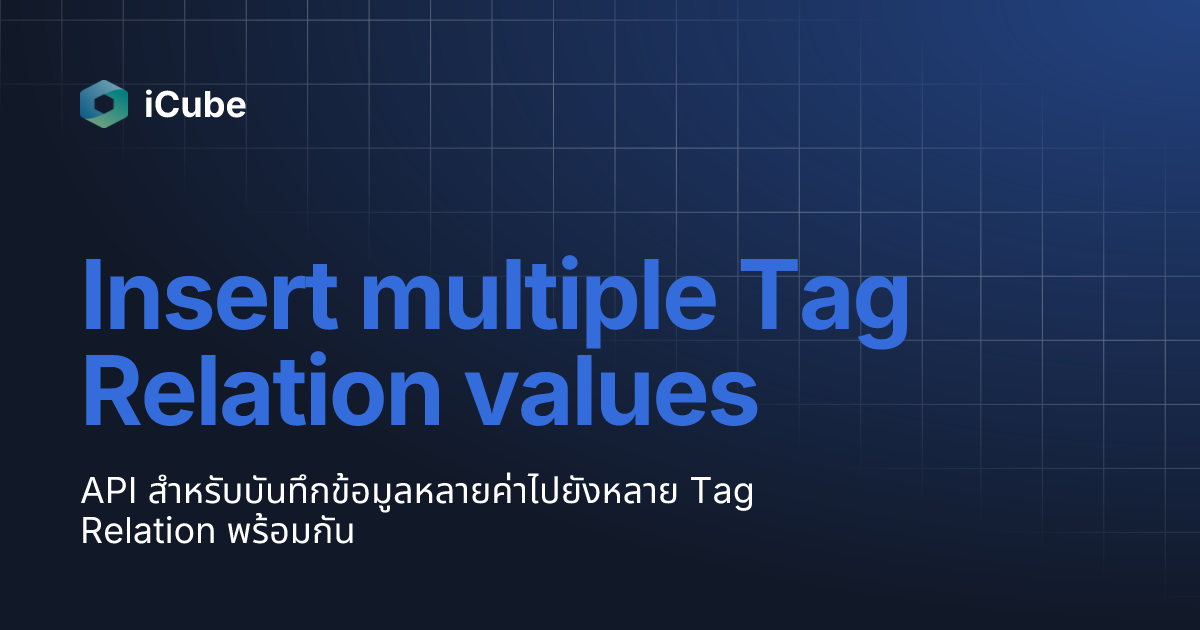 iCube

Insert multiple Tag Relation values

API สำหรับบันทึกข้อมูลหลายค่าไปยังหลาย Tag Relation พร้อมกัน